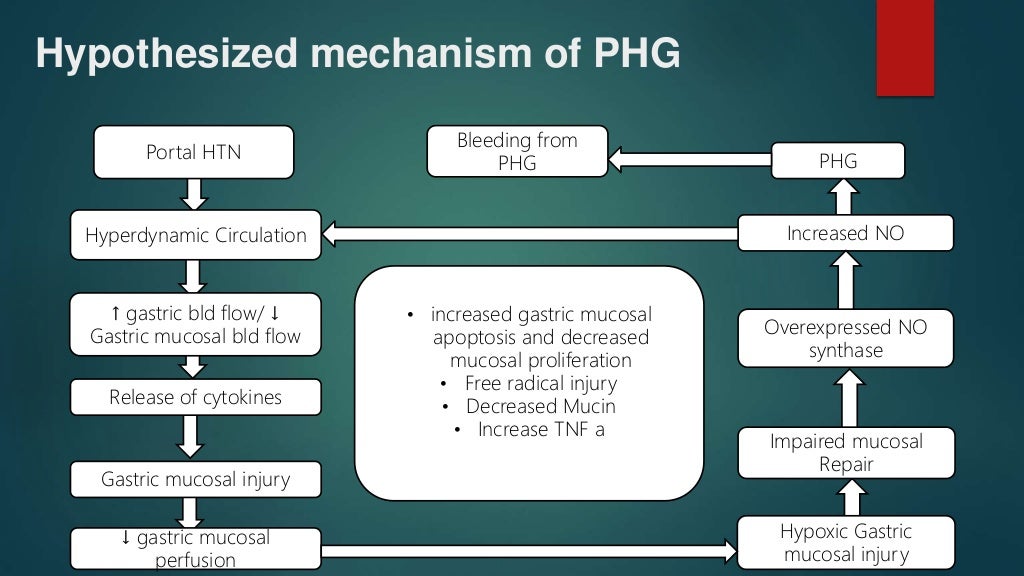 Hypothesized mechanism of PHG

Portal HTN

Hyperdynamic Circulation

↑ gastric bld flow/ ↓ Gastric mucosal bld flow

Release of cytokines

Gastric mucosal injury

↓ gastric mucosal perfusion

Bleeding from PHG

- increased gastric mucosal apoptosis and decreased mucosal proliferation
- Free radical injury
- Decreased Mucin
- Increase TNF a

PHG

Increased NO

Overexpressed NO synthase

Impaired mucosal Repair

Hypoxic Gastric mucosal injury